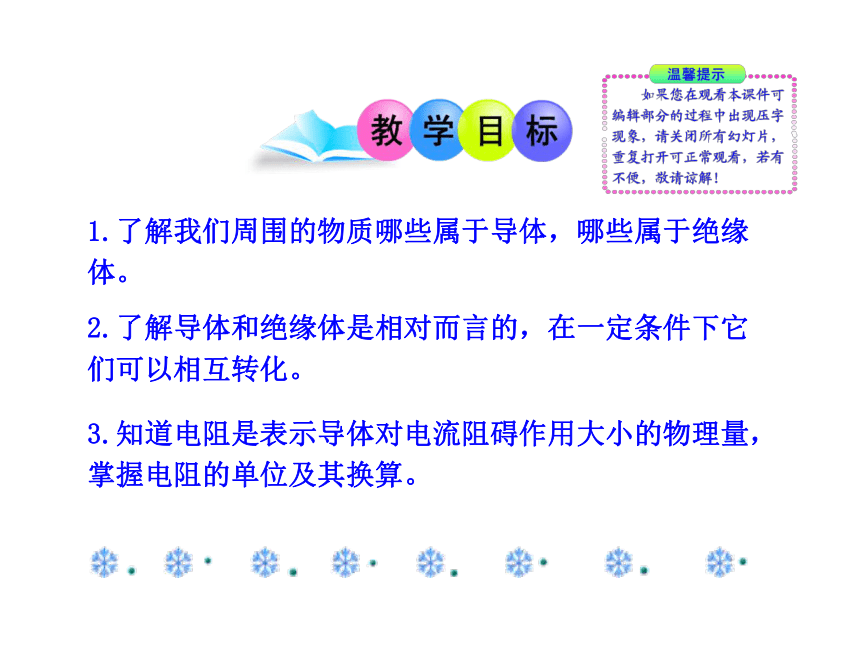 教学目标

温馨提示

如果您在观看本课件可编辑部分的过程中出现压字现象，请关闭所有幻灯片，重复打开可正常观看，若有不便，敬请谅解！

1.了解我们周围的物质哪些属于导体，哪些属于绝缘体。

2.了解导体和绝缘体是相对而言的，在一定条件下它们可以相互转化。

3.知道电阻是表示导体对电流阻碍作用大小的物理量，掌握电阻的单位及其换算。